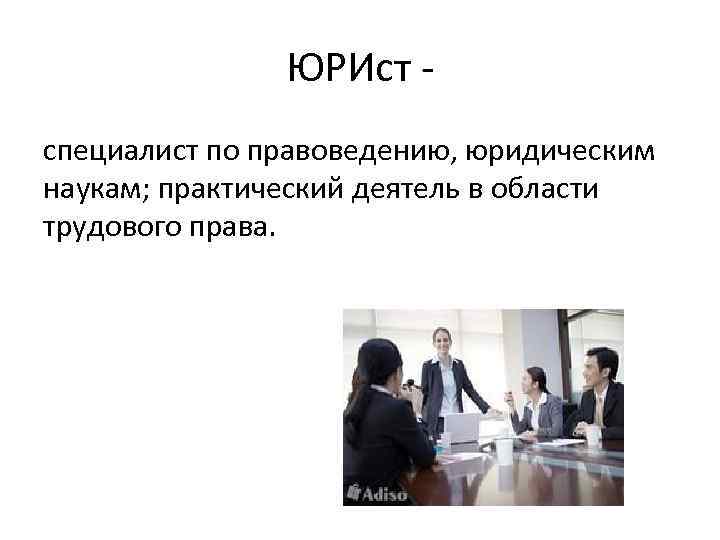 ЮРИст -

специалист по правоведению, юридическим наукам; практический деятель в области трудового права.

Adiso